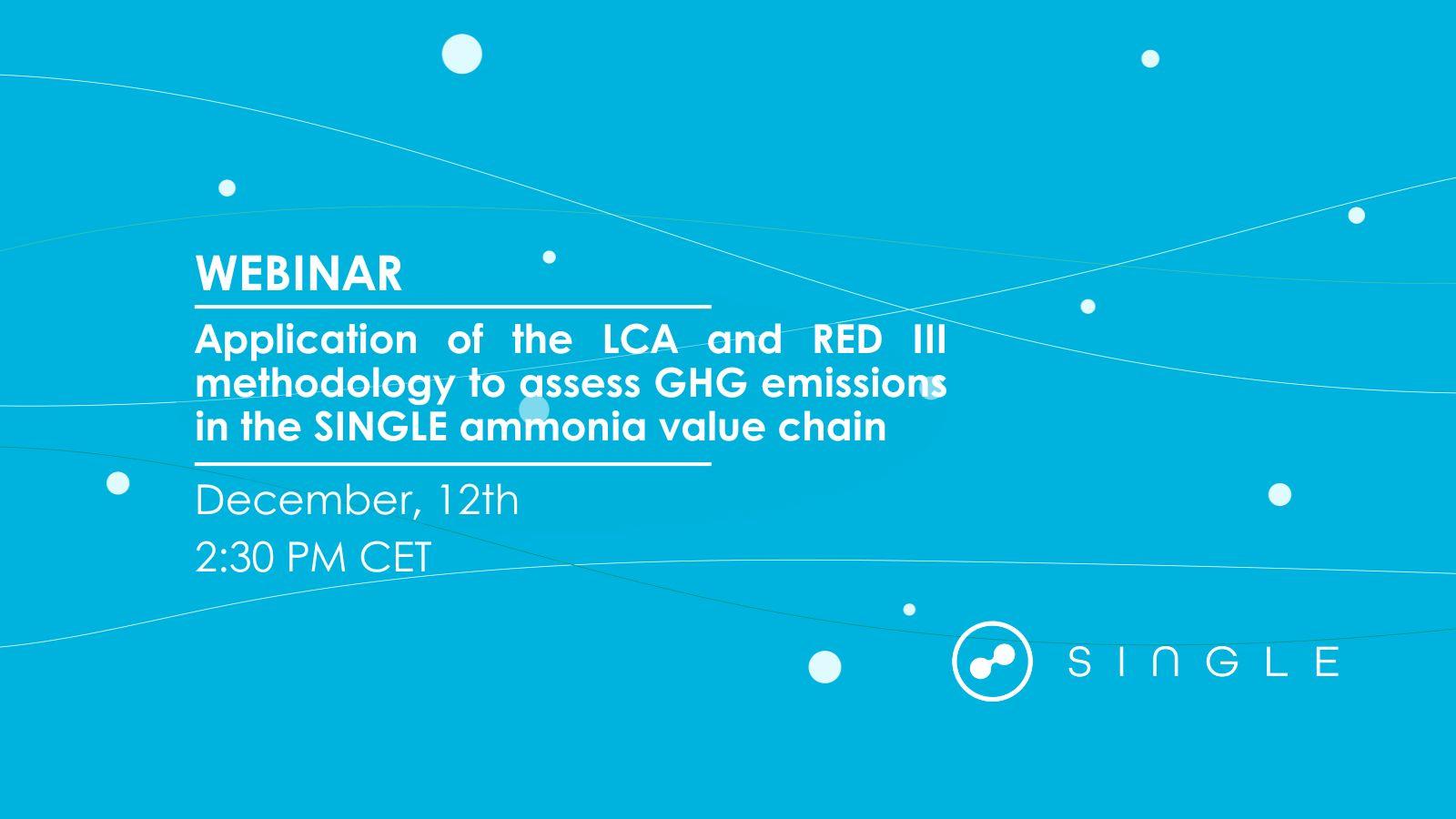 WEBINAR

Application of the LCA and RED III methodology to assess GHG emissions in the SINGLE ammonia value chain

December, 12th

2:30 PM CET

SINGLE